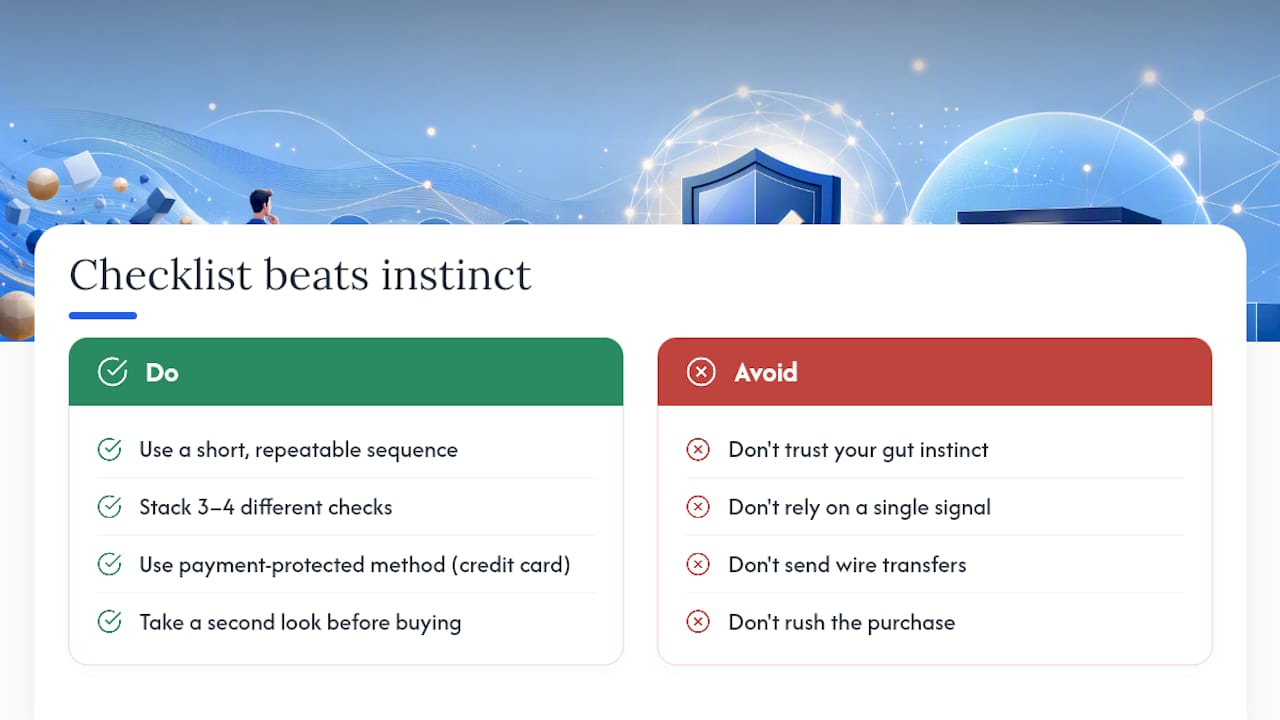 Checklist beats instinct

Do

Use a short, repeatable sequence

Stack 3–4 different checks

Use payment-protected method (credit card)

Take a second look before buying

Avoid

Don't trust your gut instinct

Don't rely on a single signal

Don't send wire transfers

Don't rush the purchase